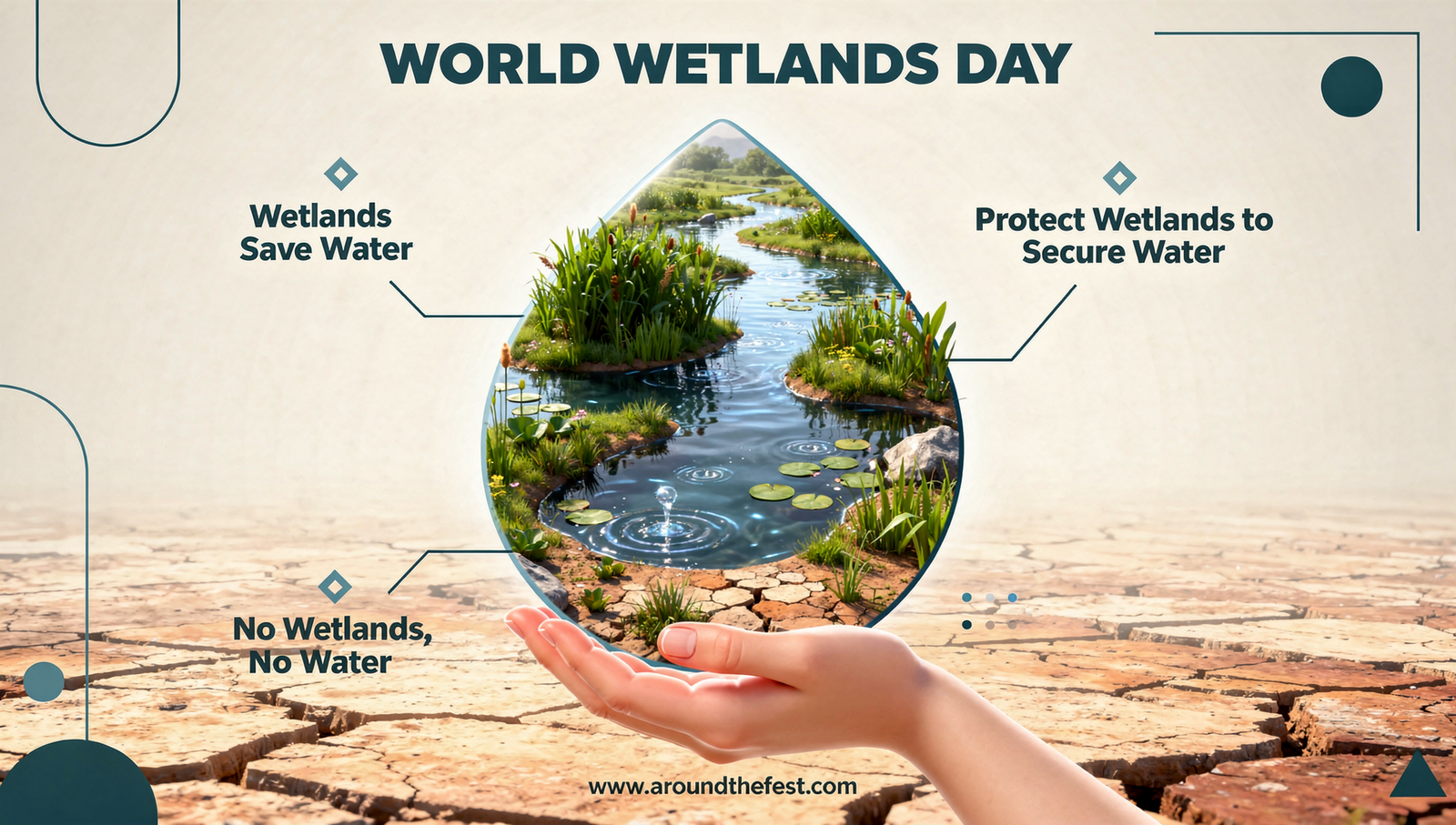 WORLD WETLANDS DAY

Wetlands Save Water

Protect Wetlands to Secure Water

No Wetlands, No Water

www.aroundthefest.com